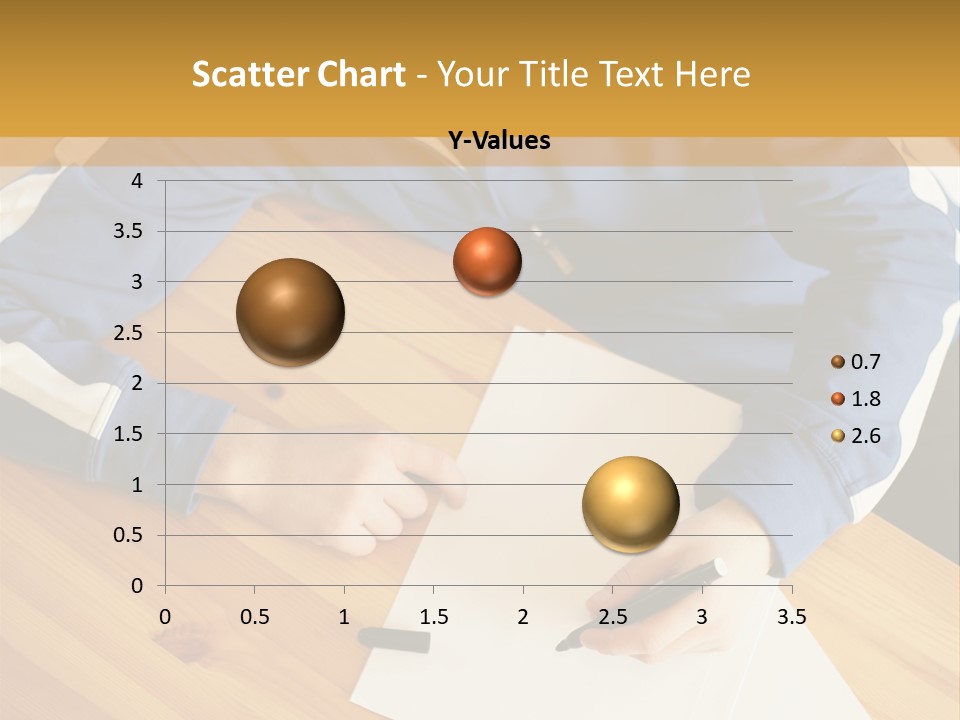 Scatter Chart - Your Title Text Here

Y-Values

4
3.5
3
2.5
2
1.5
1
0.5
0

0 0.5 1 1.5 2 2.5 3 3.5

0.7
1.8
2.6